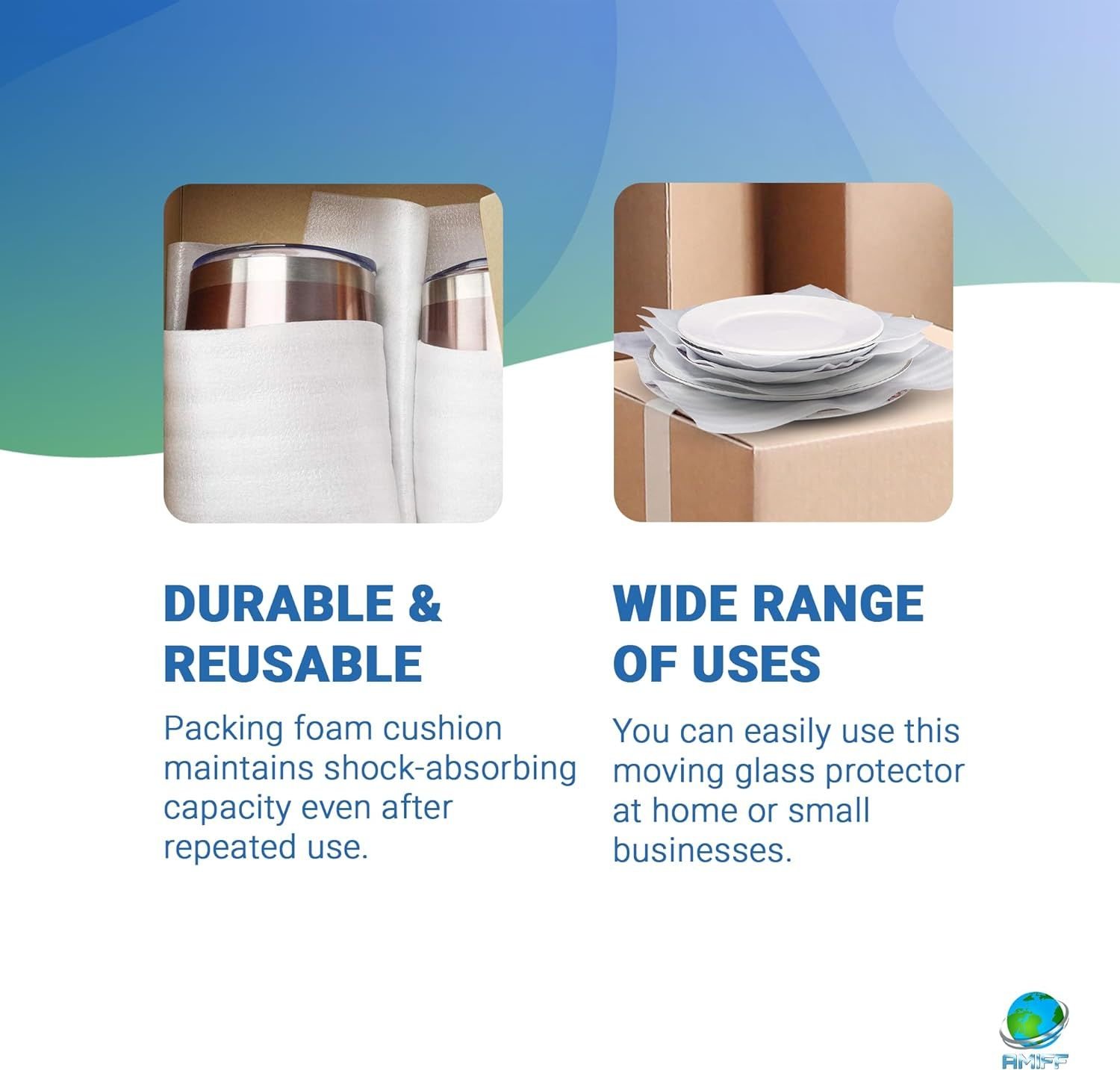 DURABLE & REUSABLE

Packing foam cushion maintains shock-absorbing capacity even after repeated use.

WIDE RANGE OF USES

You can easily use this moving glass protector at home or small businesses.

AMIFF